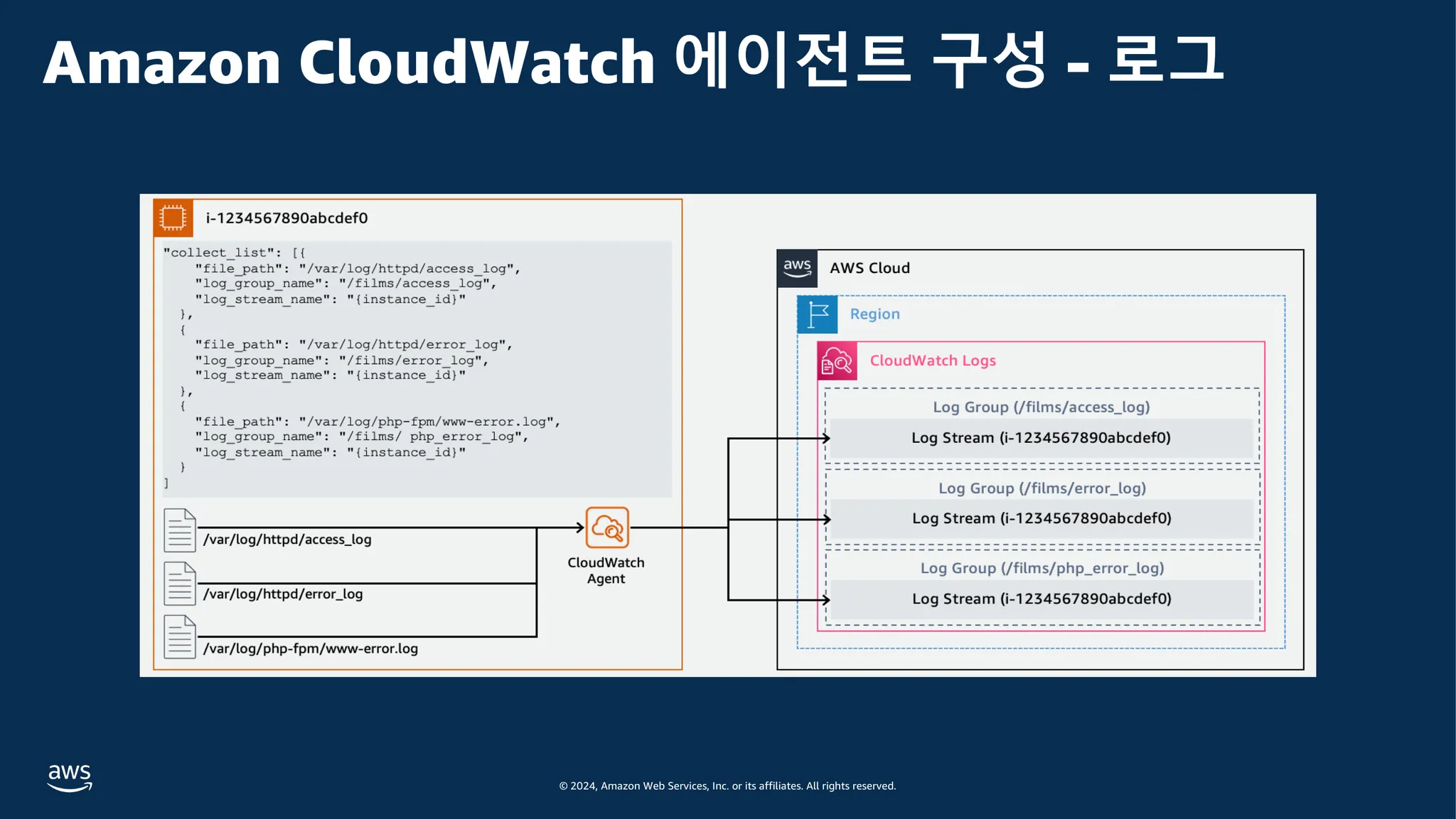 Amazon CloudWatch 에이전트 구성 - 로그

i-1234567890abcdef0

"collect_list": [{
    "file_path": "/var/log/httpd/access_log",
    "log_group_name": "/films/access_log",
    "log_stream_name": "{instance_id}"
  },
  {
    "file_path": "/var/log/httpd/error_log",
    "log_group_name": "/films/error_log",
    "log_stream_name": "{instance_id}"
  },
  {
    "file_path": "/var/log/php-fpm/www-error.log",
    "log_group_name": "/films/ php_error_log",
    "log_stream_name": "{instance_id}"
  }
]

/var/log/httpd/access_log

/var/log/httpd/error_log

/var/log/php-fpm/www-error.log

CloudWatch Agent

aws AWS Cloud

Region

CloudWatch Logs

Log Group (/films/access_log)

Log Stream (i-1234567890abcdef0)

Log Group (/films/error_log)

Log Stream (i-1234567890abcdef0)

Log Group (/films/php_error_log)

Log Stream (i-1234567890abcdef0)

aws

© 2024, Amazon Web Services, Inc. or its affiliates. All rights reserved.